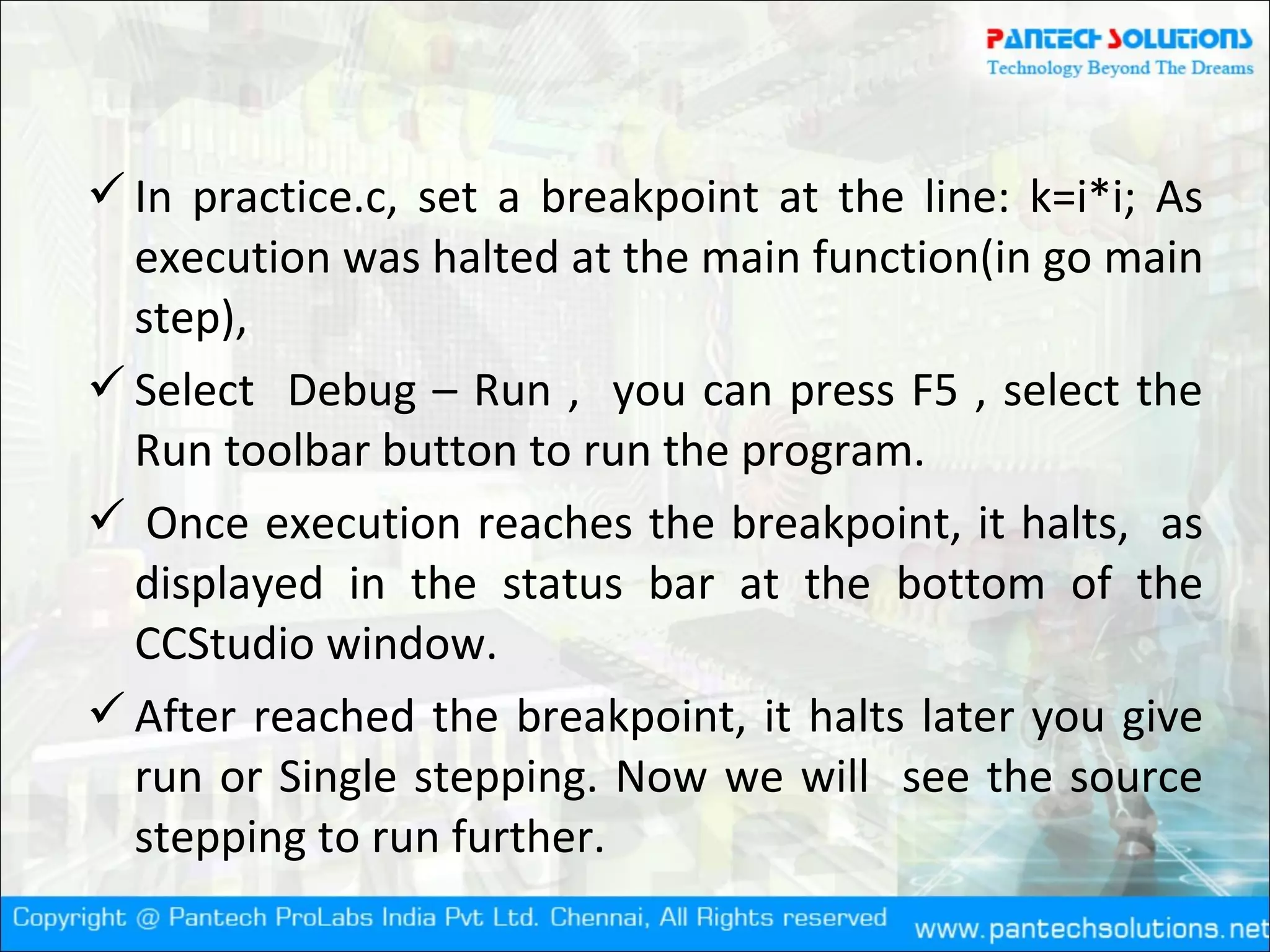 PANTECH SOLUTIONS
Technology Beyond The Dreams

✓ In practice.c, set a breakpoint at the line: k=i*i; As execution was halted at the main function(in go main step),

✓ Select Debug – Run , you can press F5 , select the Run toolbar button to run the program.

✓ Once execution reaches the breakpoint, it halts, as displayed in the status bar at the bottom of the CCStudio window.

✓ After reached the breakpoint, it halts later you give run or Single stepping. Now we will see the source stepping to run further.

Copyright @ Pantech ProLabs India Pvt Ltd. Chennai, All Rights reserved www.pantechsolutions.net